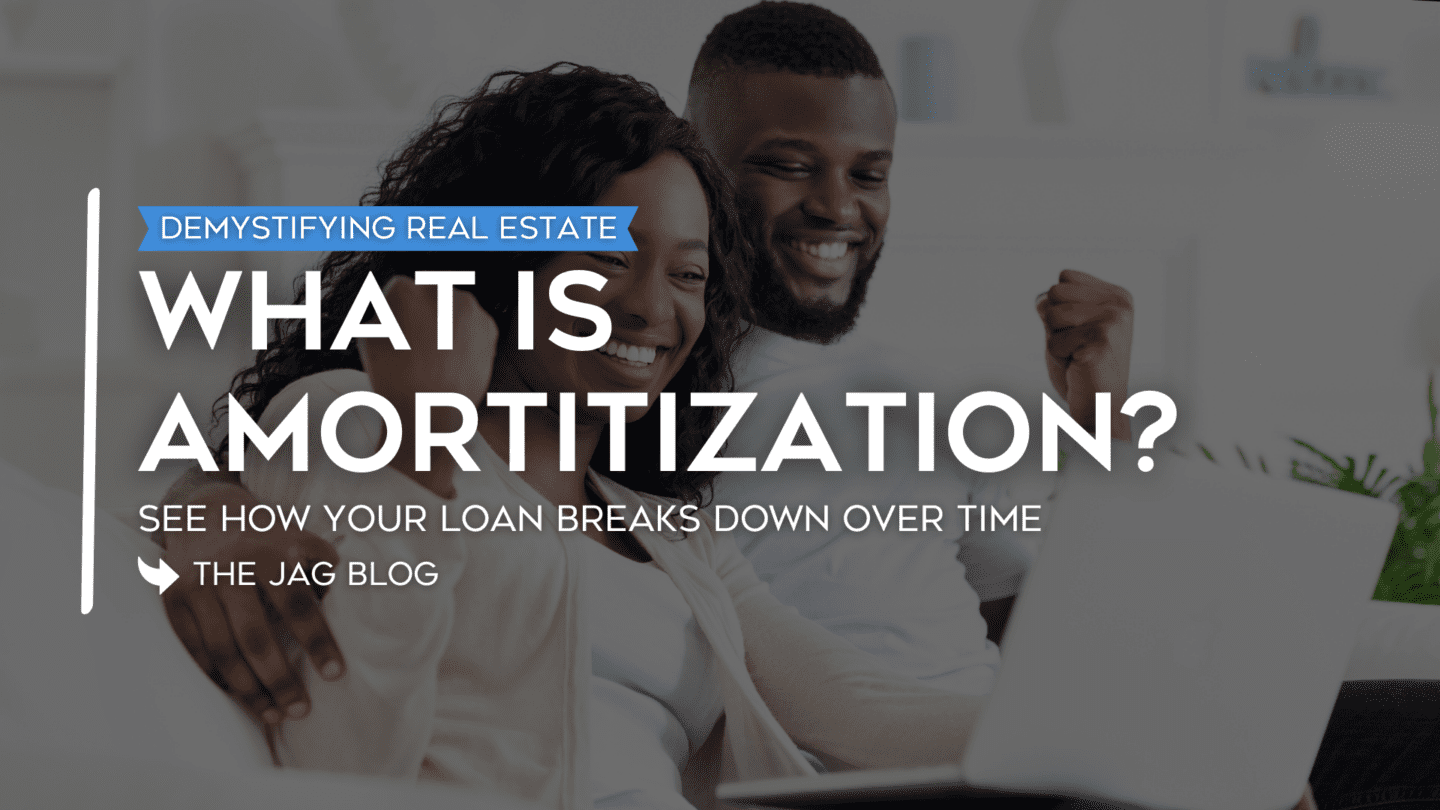 DEMYSTIFYING REAL ESTATE

WHAT IS AMORTITIZATION?

SEE HOW YOUR LOAN BREAKS DOWN OVER TIME

THE JAG BLOG